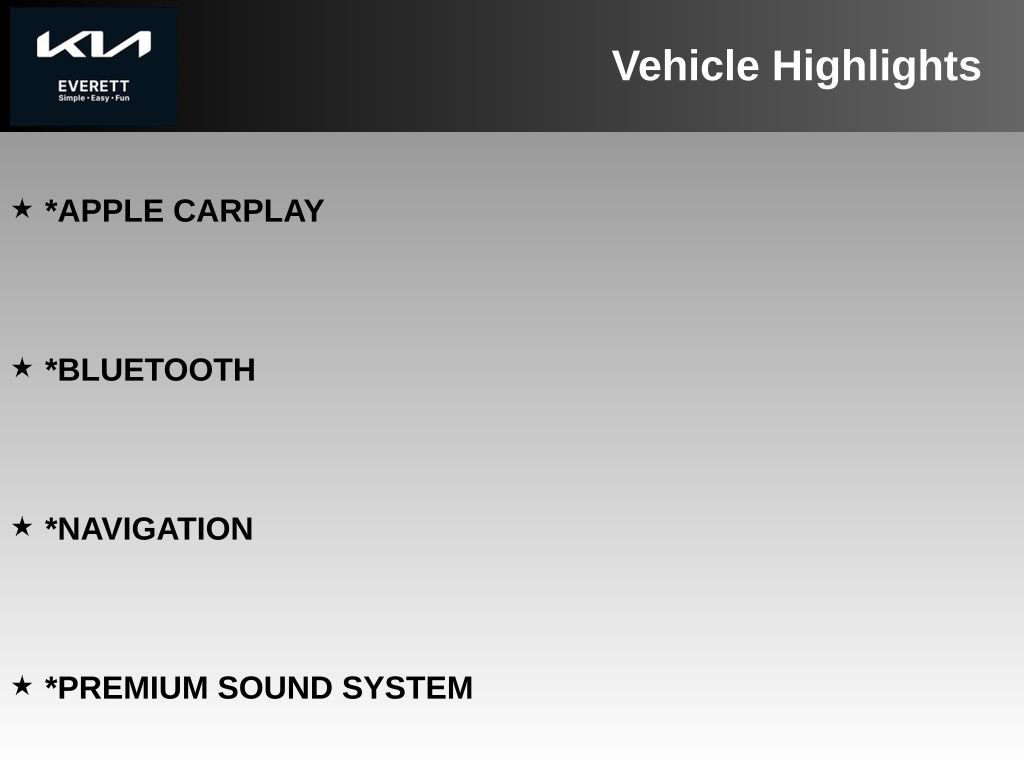 KIA
EVERETT
Simple • Easy • Fun

Vehicle Highlights

★ *APPLE CARPLAY

★ *BLUETOOTH

★ *NAVIGATION

★ *PREMIUM SOUND SYSTEM